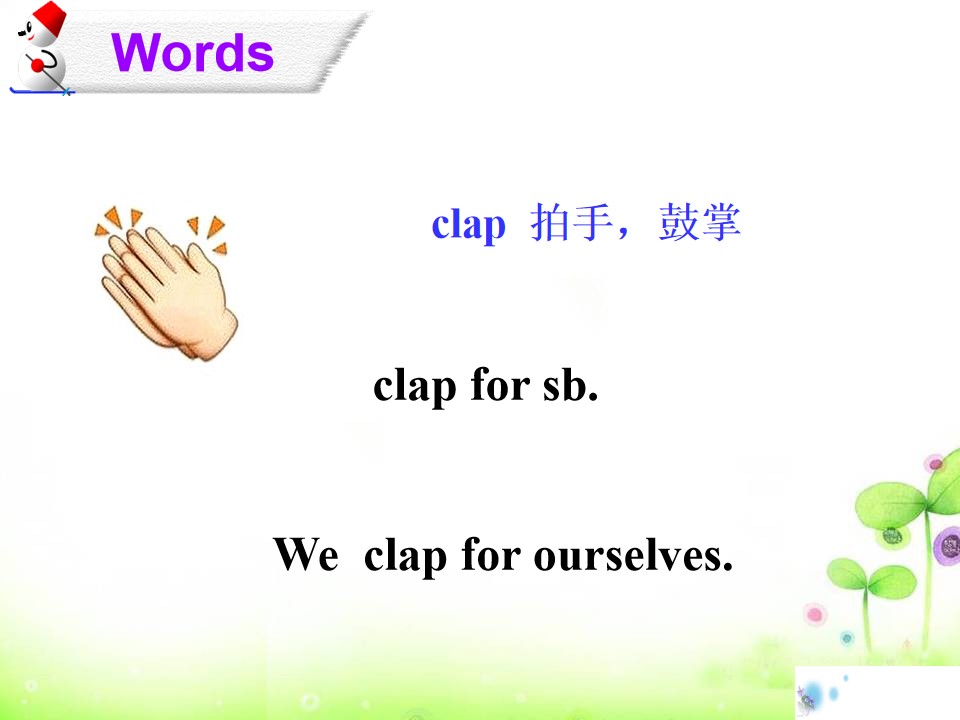 Words

clap 拍手，鼓掌

clap for sb.

We clap for ourselves.